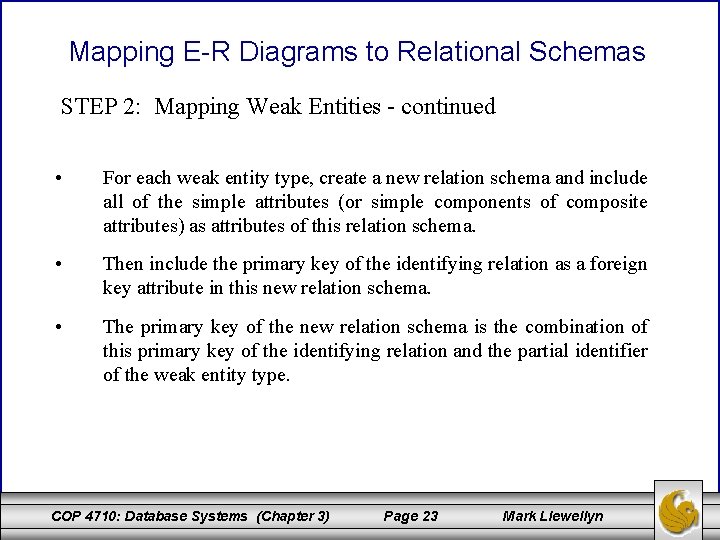 Mapping E-R Diagrams to Relational Schemas

STEP 2: Mapping Weak Entities - continued

• For each weak entity type, create a new relation schema and include all of the simple attributes (or simple components of composite attributes) as attributes of this relation schema.

• Then include the primary key of the identifying relation as a foreign key attribute in this new relation schema.

• The primary key of the new relation schema is the combination of this primary key of the identifying relation and the partial identifier of the weak entity type.

COP 4710: Database Systems (Chapter 3) Page 23 Mark Llewellyn